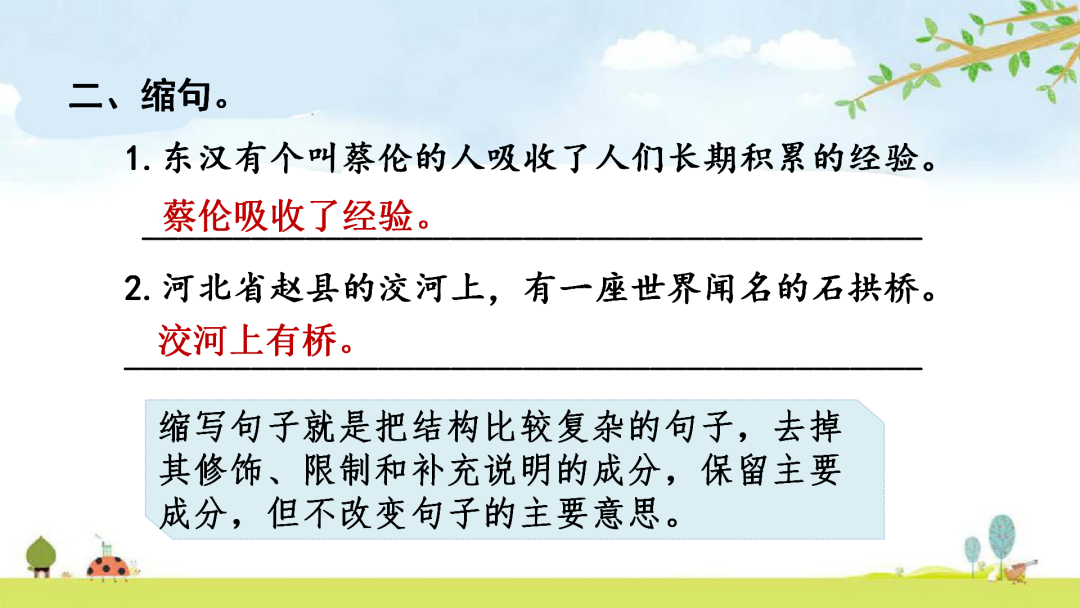 二、缩句。

1. 东汉有个叫蔡伦的人吸收了人们长期积累的经验。

蔡伦吸收了经验。

2. 河北省赵县的洨河上，有一座世界闻名的石拱桥。

洨河上有桥。

缩写句子就是把结构比较复杂的句子，去掉其修饰、限制和补充说明的成分，保留主要成分，但不改变句子的主要意思。